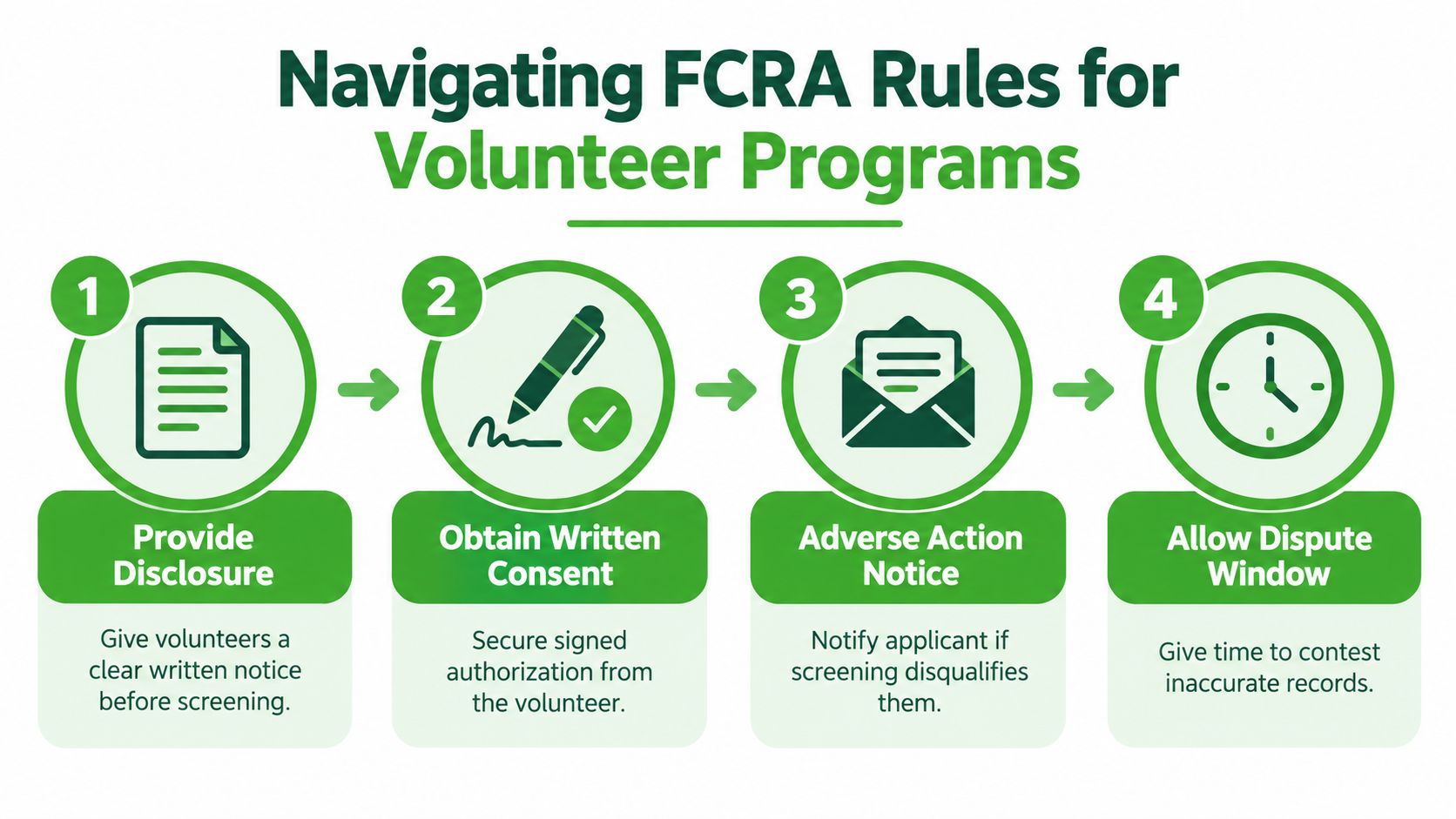 Navigating FCRA Rules for Volunteer Programs

1

Provide Disclosure

Give volunteers a clear written notice before screening.

2

Obtain Written Consent

Secure signed authorization from the volunteer.

3

Adverse Action Notice

Notify applicant if screening disqualifies them.

4

Allow Dispute Window

Give time to contest inaccurate records.